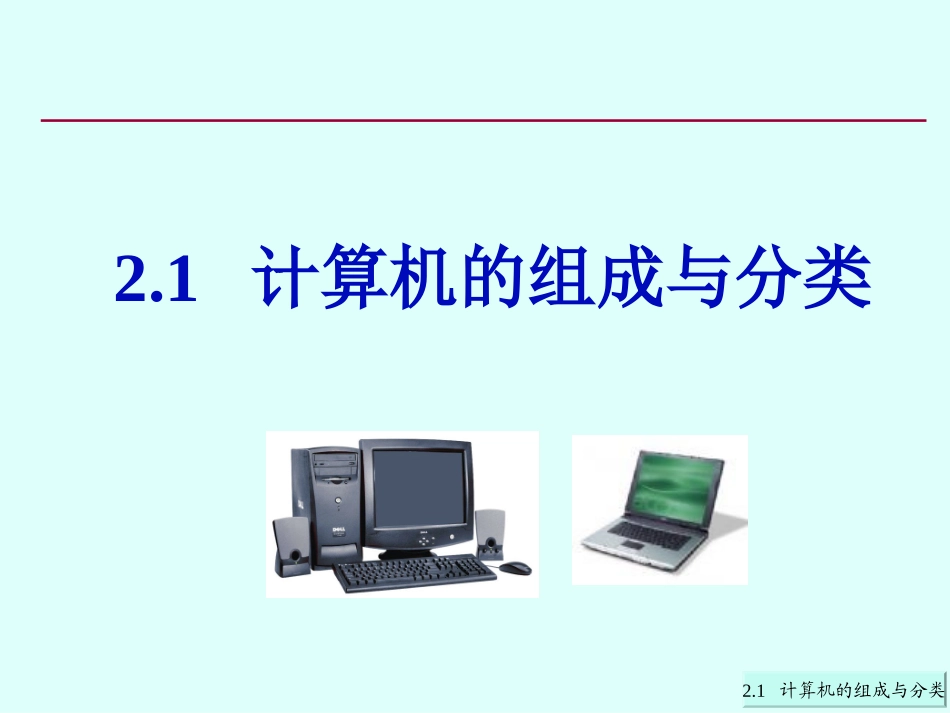 2.1 计算机的组成与分类

2.1 计算机的组成与分类